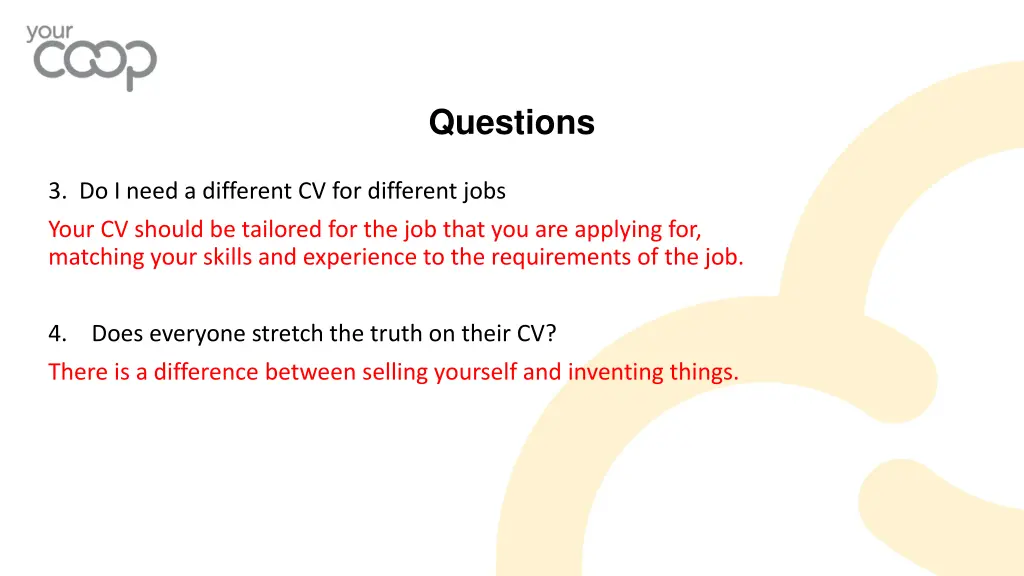 your
coop

Questions

3. Do I need a different CV for different jobs
Your CV should be tailored for the job that you are applying for, matching your skills and experience to the requirements of the job.

4. Does everyone stretch the truth on their CV?
There is a difference between selling yourself and inventing things.